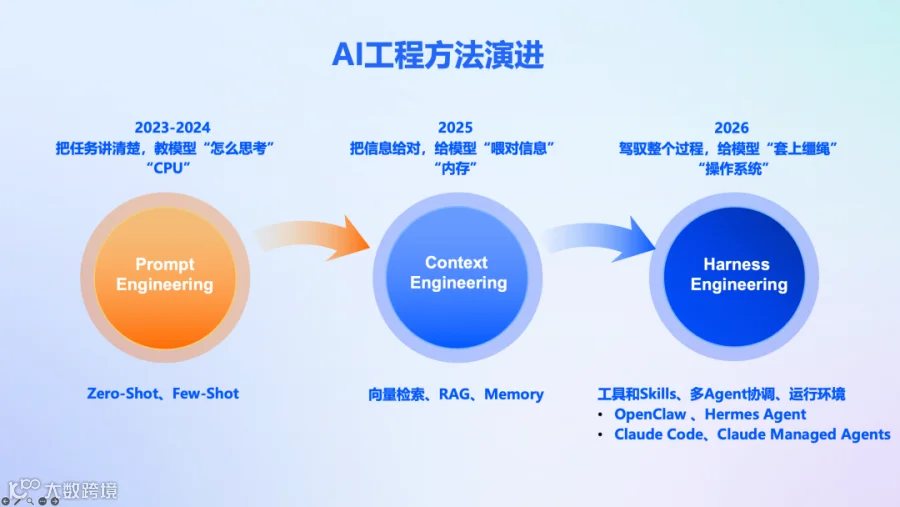 AI工程方法演进

2023-2024
把任务讲清楚，教模型“怎么思考”
“CPU”

Prompt Engineering

Zero-Shot、Few-Shot

2025
把信息给对，给模型“喂对信息”
“内存”

Context Engineering

向量检索、RAG、Memory

2026
驾驭整个过程，给模型“套上缰绳”
“操作系统”

Harness Engineering

工具和Skills、多Agent协调、运行环境
• OpenClaw 、Hermes Agent
• Claude Code、Claude Managed Agents

大数跨境